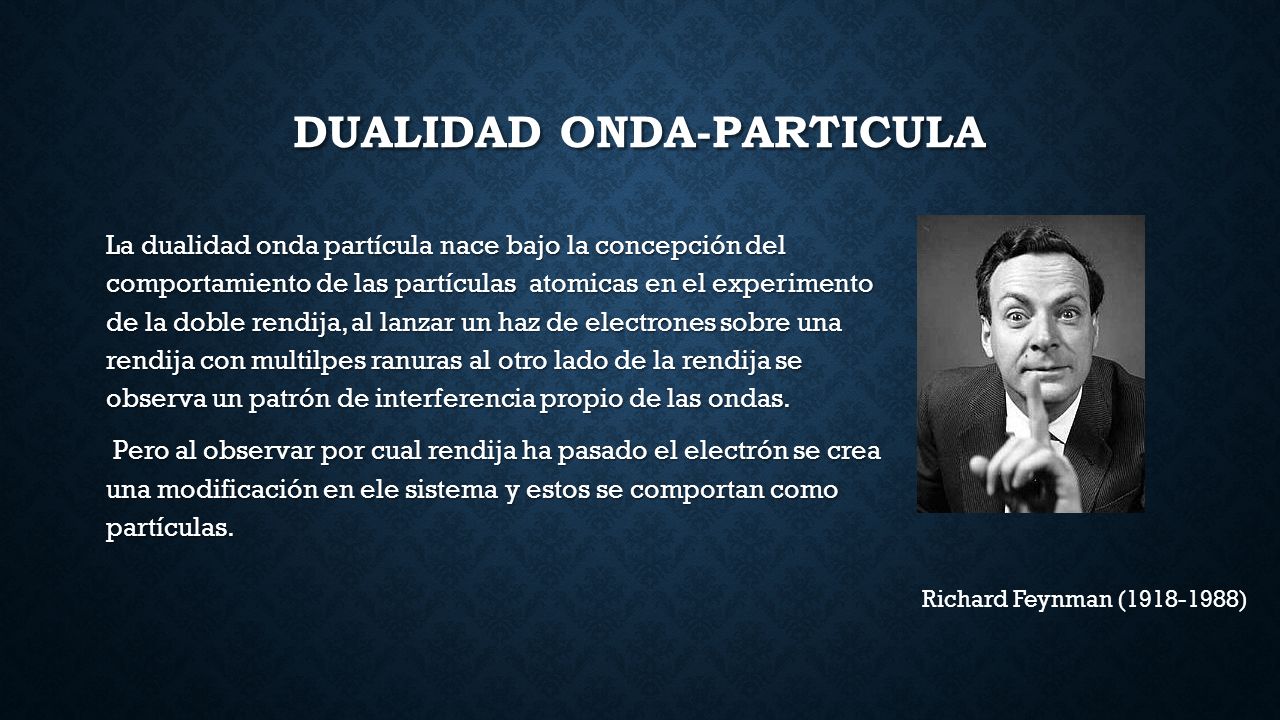 DUALIDAD ONDA-PARTICULA

La dualidad onda partícula nace bajo la concepción del comportamiento de las partículas atomicas en el experimento de la doble rendija, al lanzar un haz de electrones sobre una rendija con multilpes ranuras al otro lado de la rendija se observa un patrón de interferencia propio de las ondas.

Pero al observar por cual rendija ha pasado el electrón se crea una modificación en ele sistema y estos se comportan como partículas.

Richard Feynman (1918-1988)